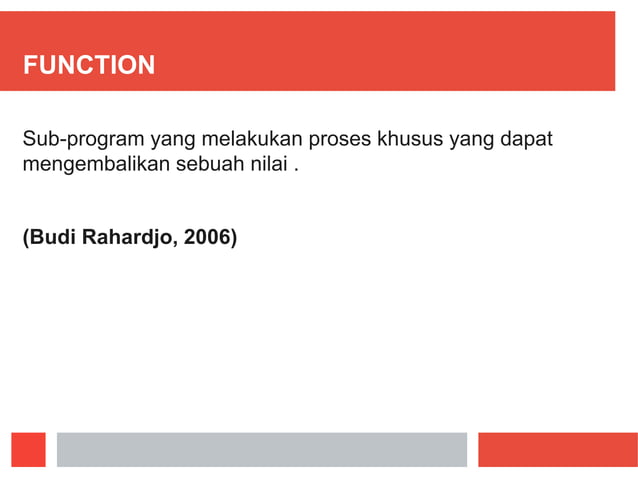 FUNCTION

Sub-program yang melakukan proses khusus yang dapat mengembalikan sebuah nilai .

(Budi Rahardjo, 2006)